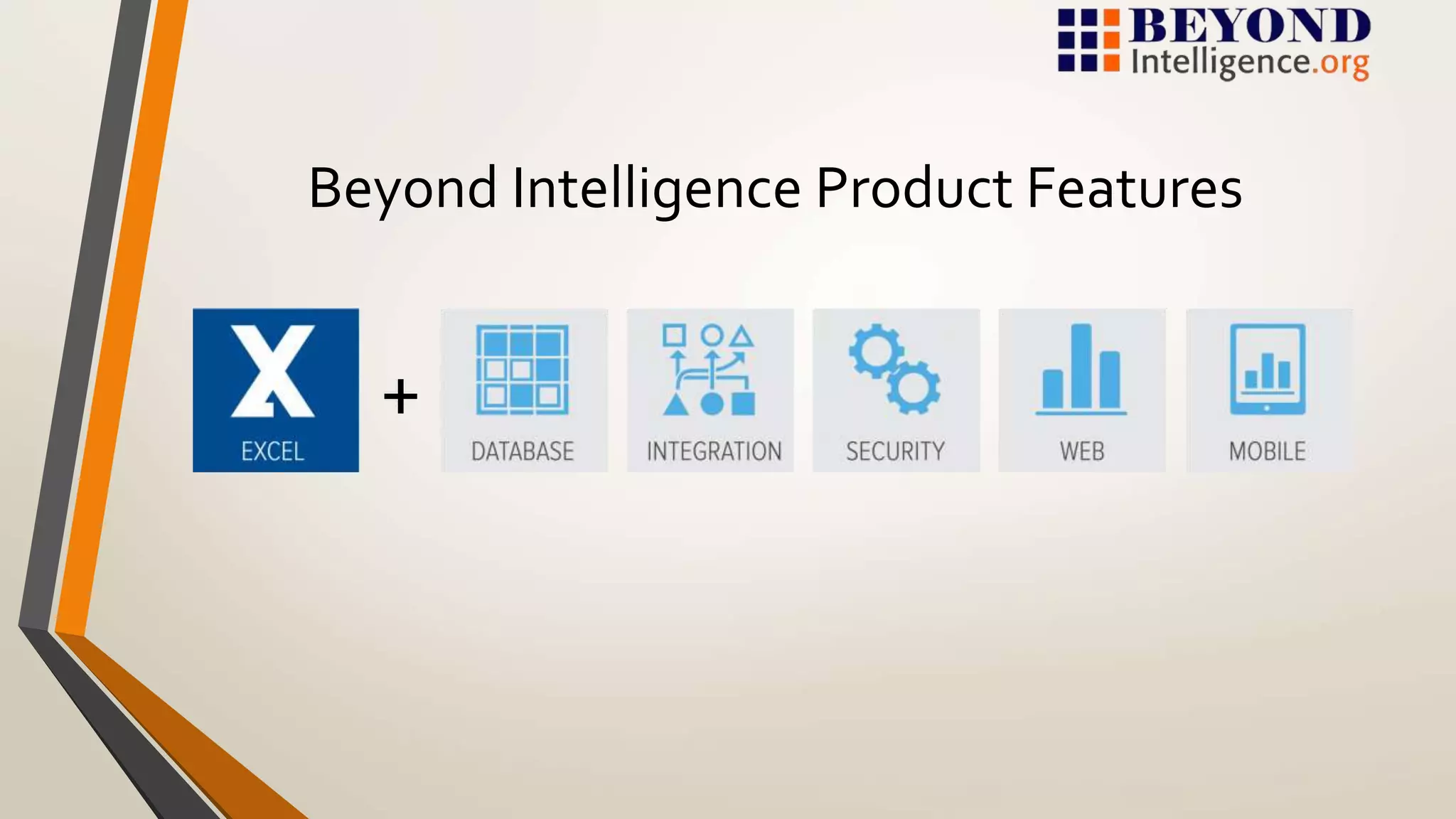 BEYOND Intelligence.org

Beyond Intelligence Product Features

X EXCEL + DATABASE INTEGRATION SECURITY WEB MOBILE